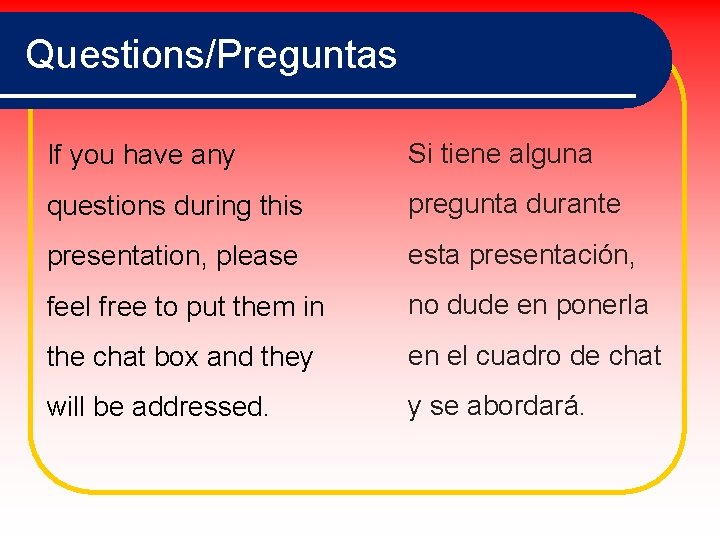 Questions/Preguntas

If you have any questions during this presentation, please feel free to put them in the chat box and they will be addressed.

Si tiene alguna pregunta durante esta presentación, no dude en ponerla en el cuadro de chat y se abordará.